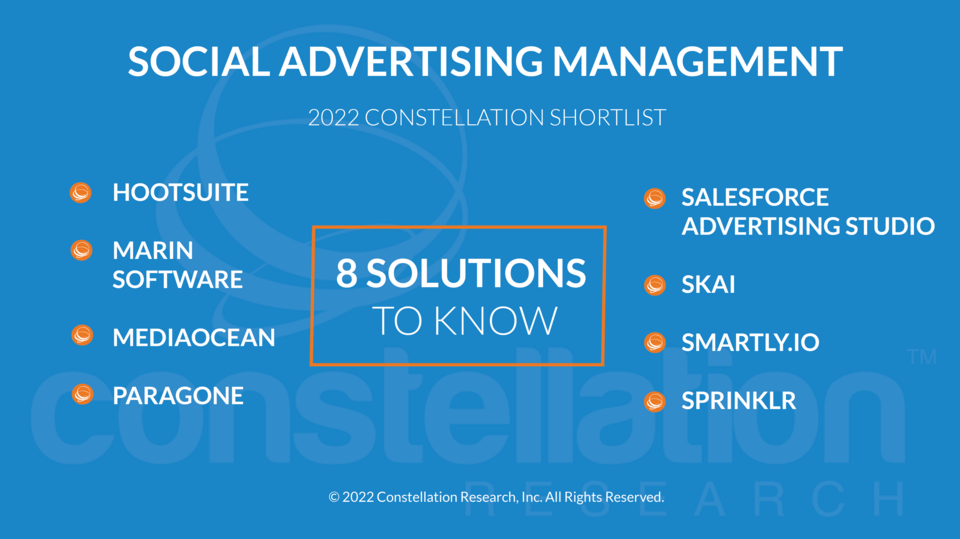 SOCIAL ADVERTISING MANAGEMENT

2022 CONSTELLATION SHORTLIST

HOOTSUITE

MARIN SOFTWARE

MEDIAOCEAN

PARAGONE

8 SOLUTIONS TO KNOW

SALESFORCE ADVERTISING STUDIO

SKAI

SMARTLY.IO

SPRINKLR

constellation™ RESEARCH

© 2022 Constellation Research, Inc. All Rights Reserved.